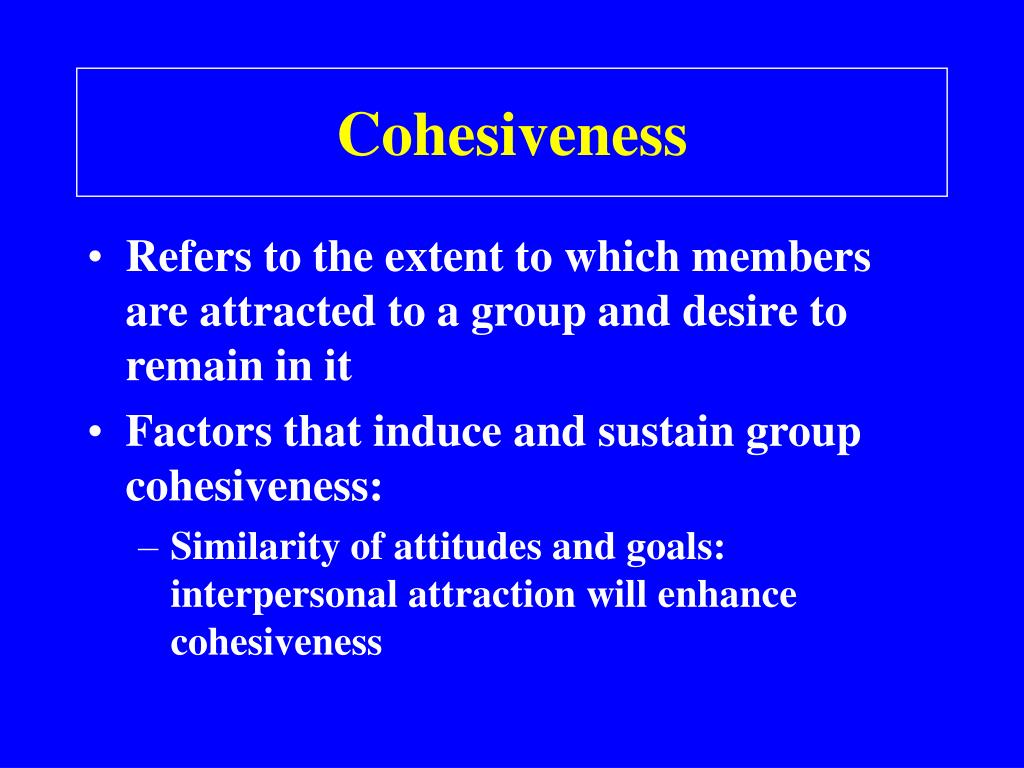 Cohesiveness

• Refers to the extent to which members are attracted to a group and desire to remain in it

• Factors that induce and sustain group cohesiveness:

– Similarity of attitudes and goals: interpersonal attraction will enhance cohesiveness